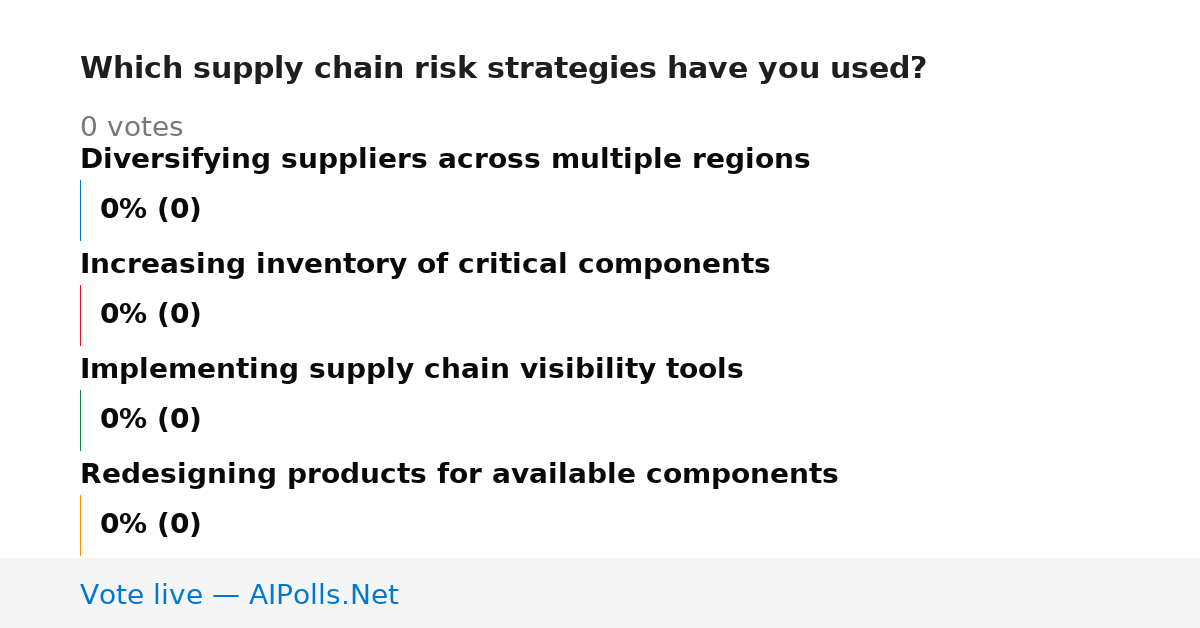 Which supply chain risk strategies have you used?

0 votes

Diversifying suppliers across multiple regions

0% (0)

Increasing inventory of critical components

0% (0)

Implementing supply chain visibility tools

0% (0)

Redesigning products for available components

0% (0)

Vote live — AIPolls.Net